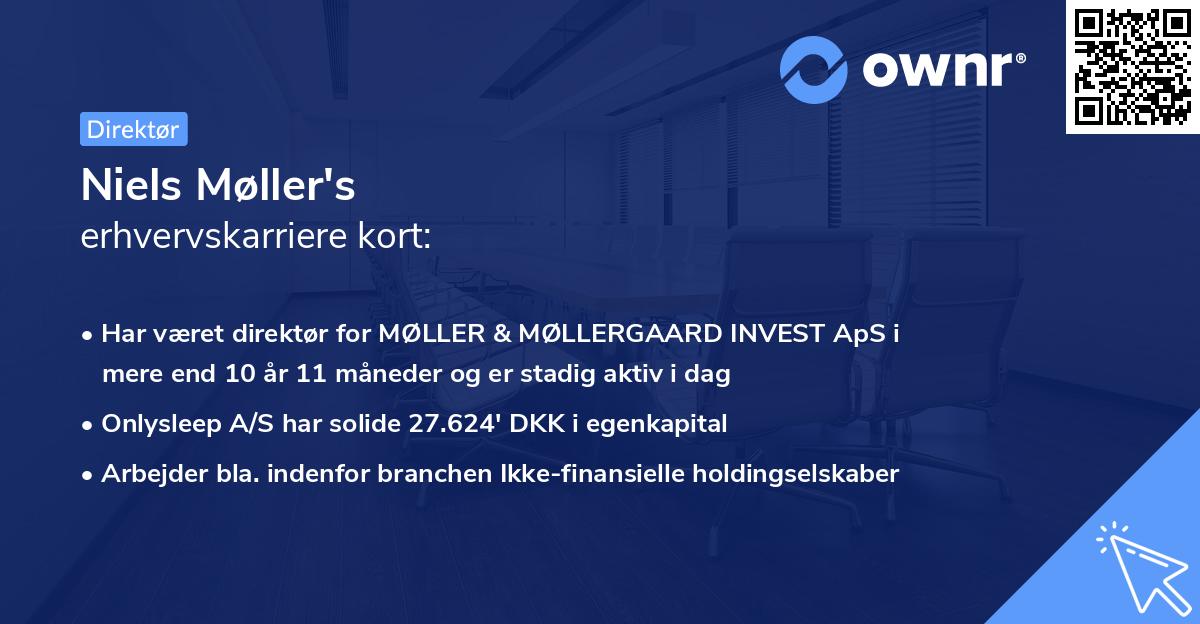 ownr®

Direktør

Niels Møller's
erhvervskarriere kort:

• Har været direktør for MØLLER & MØLLERGAARD INVEST ApS i mere end 10 år 11 måneder og er stadig aktiv i dag
• Onlysleep A/S har solide 27.624' DKK i egenkapital
• Arbejder bla. indenfor branchen Ikke-finansielle holdingselskaber